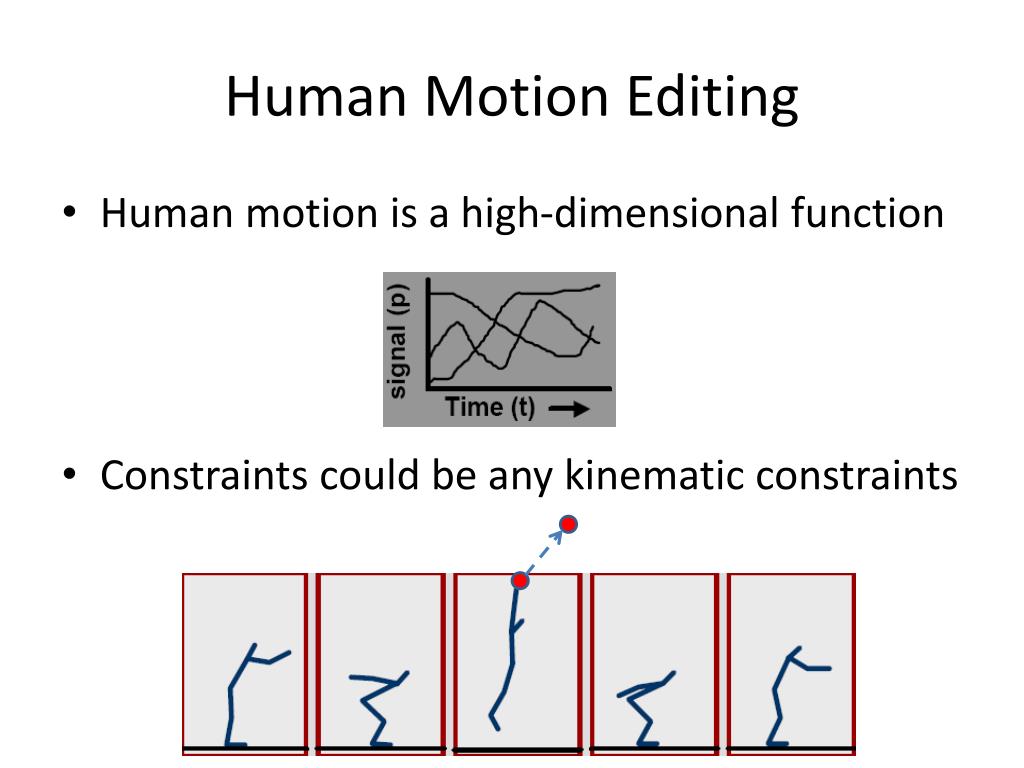 Human Motion Editing

• Human motion is a high-dimensional function

signal (p)
Time (t)

• Constraints could be any kinematic constraints